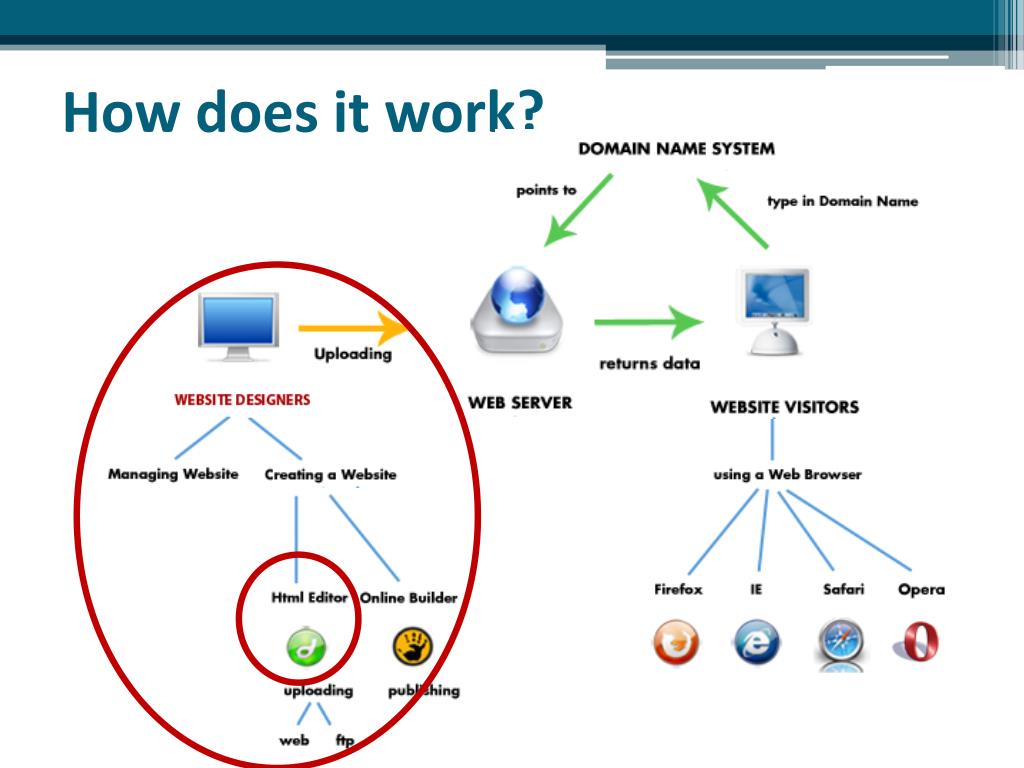 How does it work?

DOMAIN NAME SYSTEM

points to

type in Domain Name

Uploading

returns data

WEBSITE DESIGNERS

WEB SERVER

WEBSITE VISITORS

Managing Website

Creating a Website

using a Web Browser

Html Editor

Online Builder

Firefox

IE

Safari

Opera

uploading

publishing

web

ftp